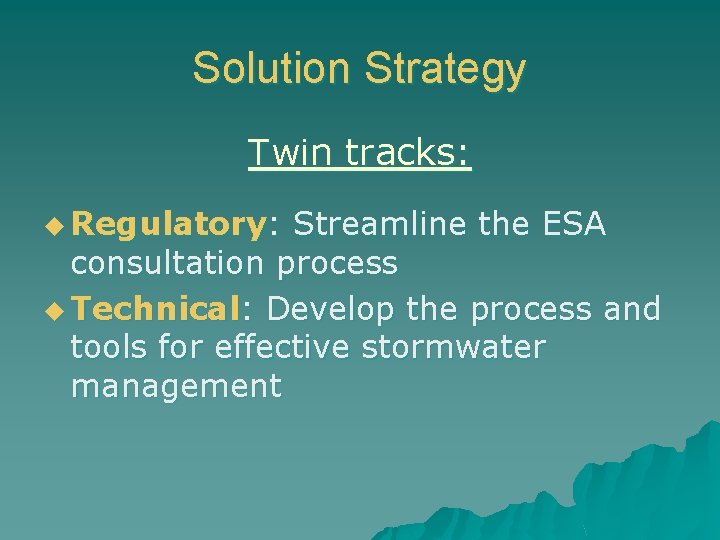 Solution Strategy

Twin tracks:

Regulatory: Streamline the ESA consultation process

Technical: Develop the process and tools for effective stormwater management